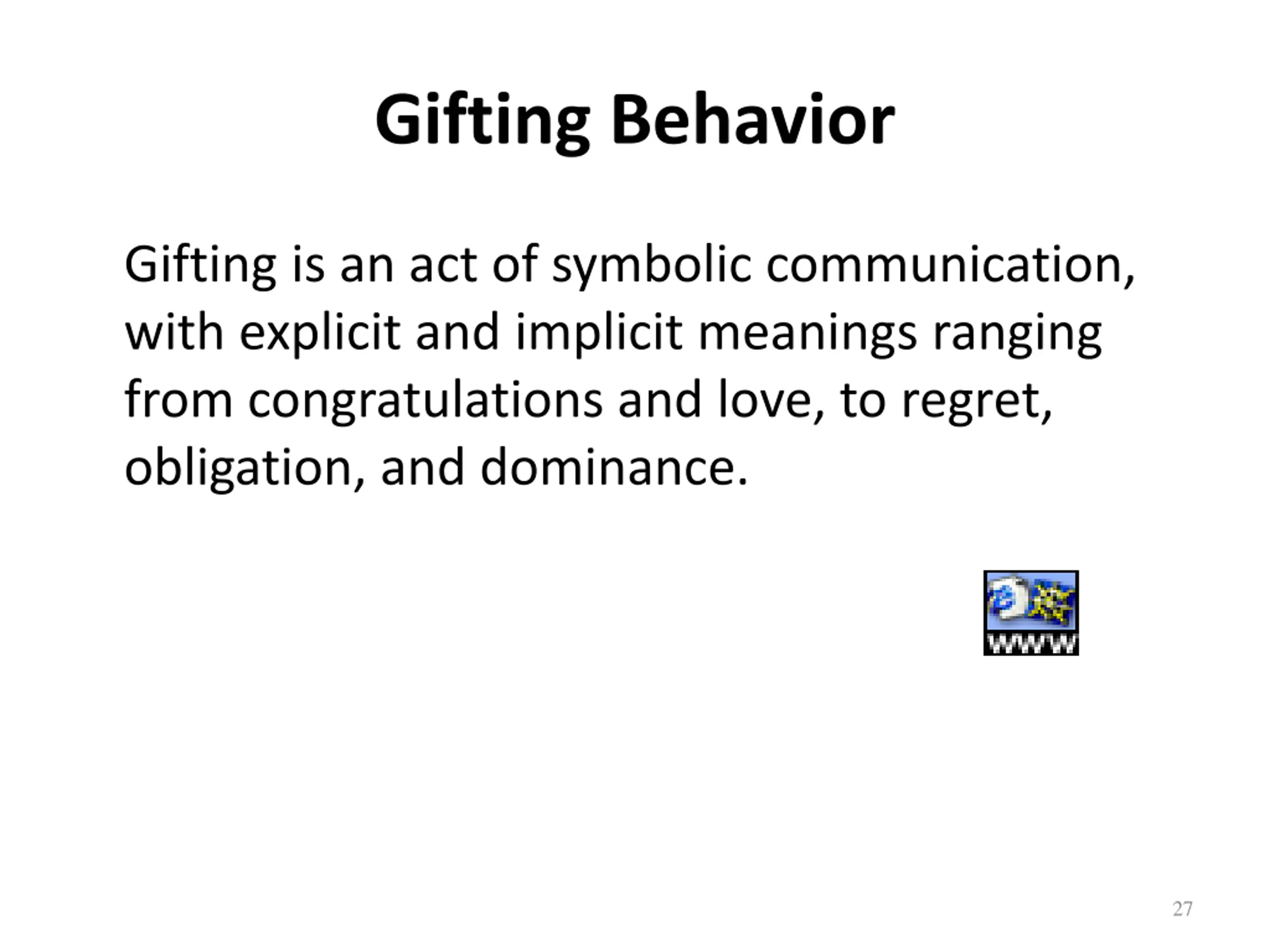 Gifting Behavior

Gifting is an act of symbolic communication, with explicit and implicit meanings ranging from congratulations and love, to regret, obligation, and dominance.

WWW

27